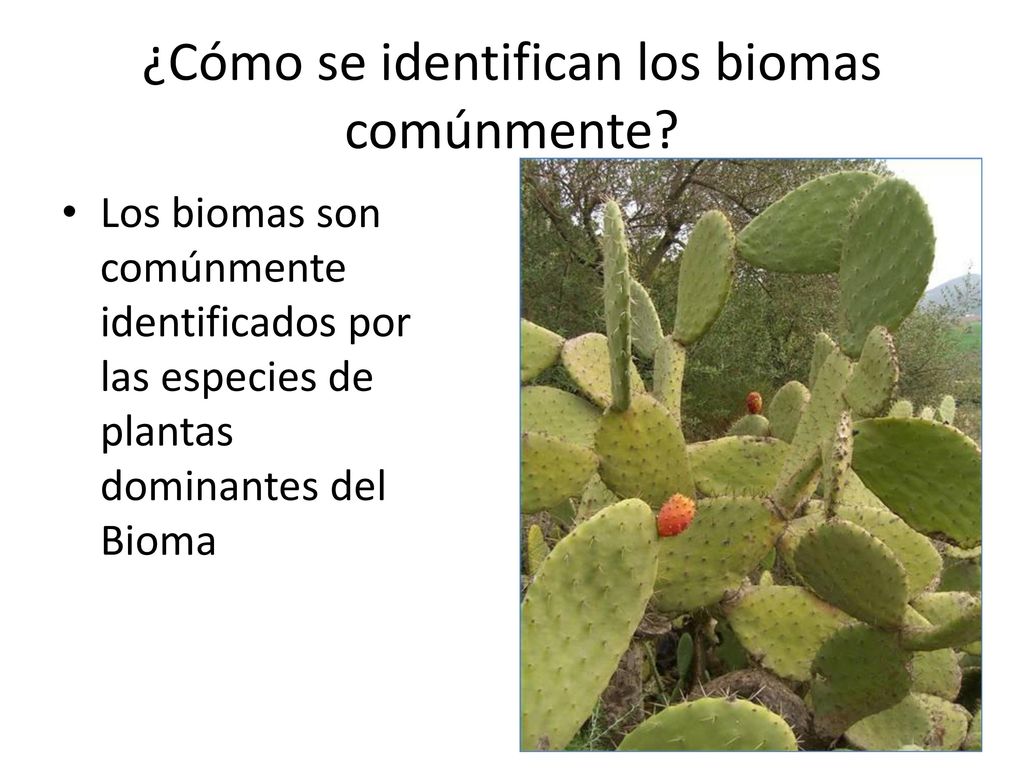 ¿Cómo se identifican los biomas comúnmente?

• Los biomas son comúnmente identificados por las especies de plantas dominantes del Bioma